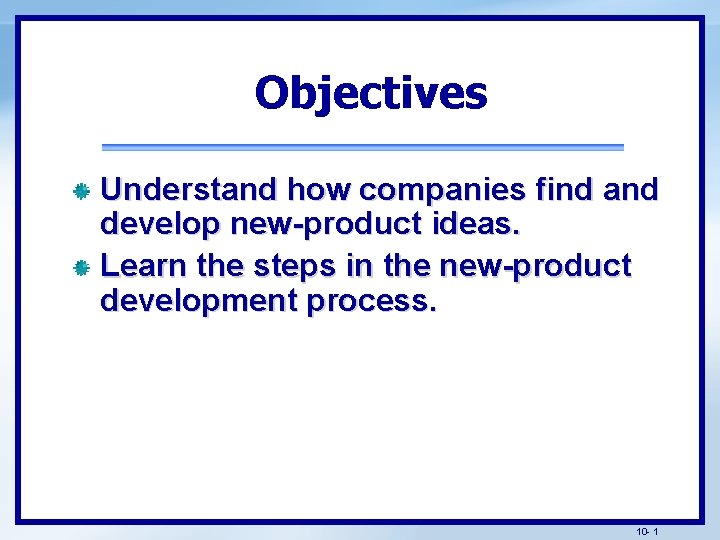 Objectives

Understand how companies find and develop new-product ideas.

Learn the steps in the new-product development process.

10- 1